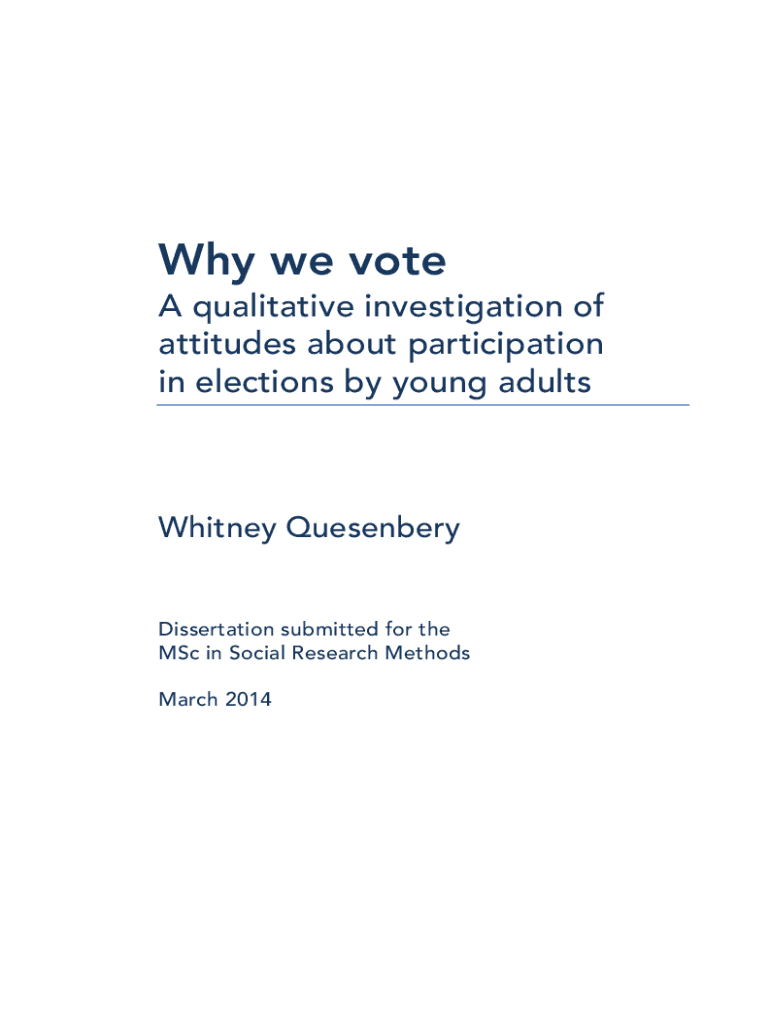 Why we vote

A qualitative investigation of attitudes about participation in elections by young adults

Whitney Quesenbery

Dissertation submitted for the MSc in Social Research Methods

March 2014